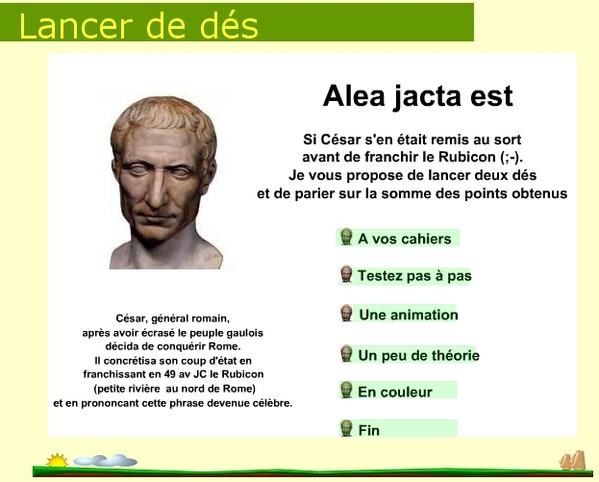 Lancer de dés

Alea jacta est

Si César s'en était remis au sort avant de franchir le Rubicon (;-). Je vous propose de lancer deux dés et de parier sur la somme des points obtenus

A vos cahiers

Testez pas à pas

Une animation

Un peu de théorie

En couleur

Fin

César, général romain, après avoir écrasé le peuple gaulois décida de conquérir Rome. Il concrétisa son coup d'état en franchissant en 49 av JC le Rubicon (petite rivière au nord de Rome) et en prononcant cette phrase devenue célèbre.